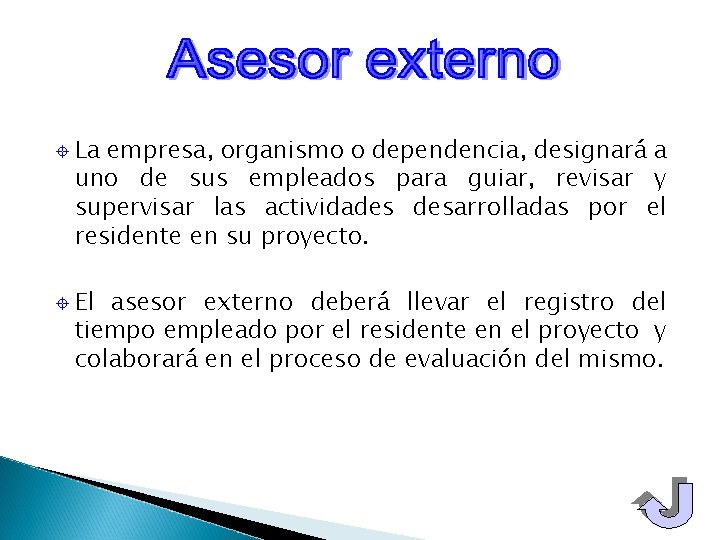 Asesor externo

La empresa, organismo o dependencia, designará a uno de sus empleados para guiar, revisar y supervisar las actividades desarrolladas por el residente en su proyecto.

El asesor externo deberá llevar el registro del tiempo empleado por el residente en el proyecto y colaborará en el proceso de evaluación del mismo.